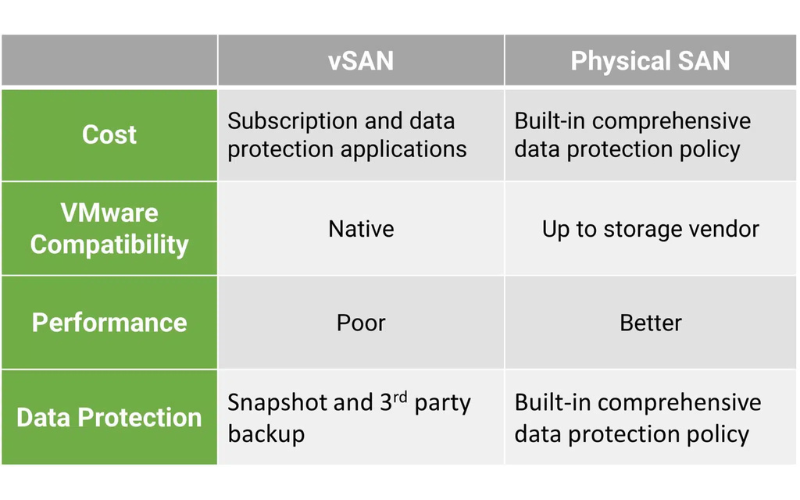 | | vSAN | Physical SAN |
|---|---|---|
| Cost | Subscription and data protection applications | Built-in comprehensive data protection policy |
| VMware Compatibility | Native | Up to storage vendor |
| Performance | Poor | Better |
| Data Protection | Snapshot and 3$^{rd}$ party backup | Built-in comprehensive data protection policy |